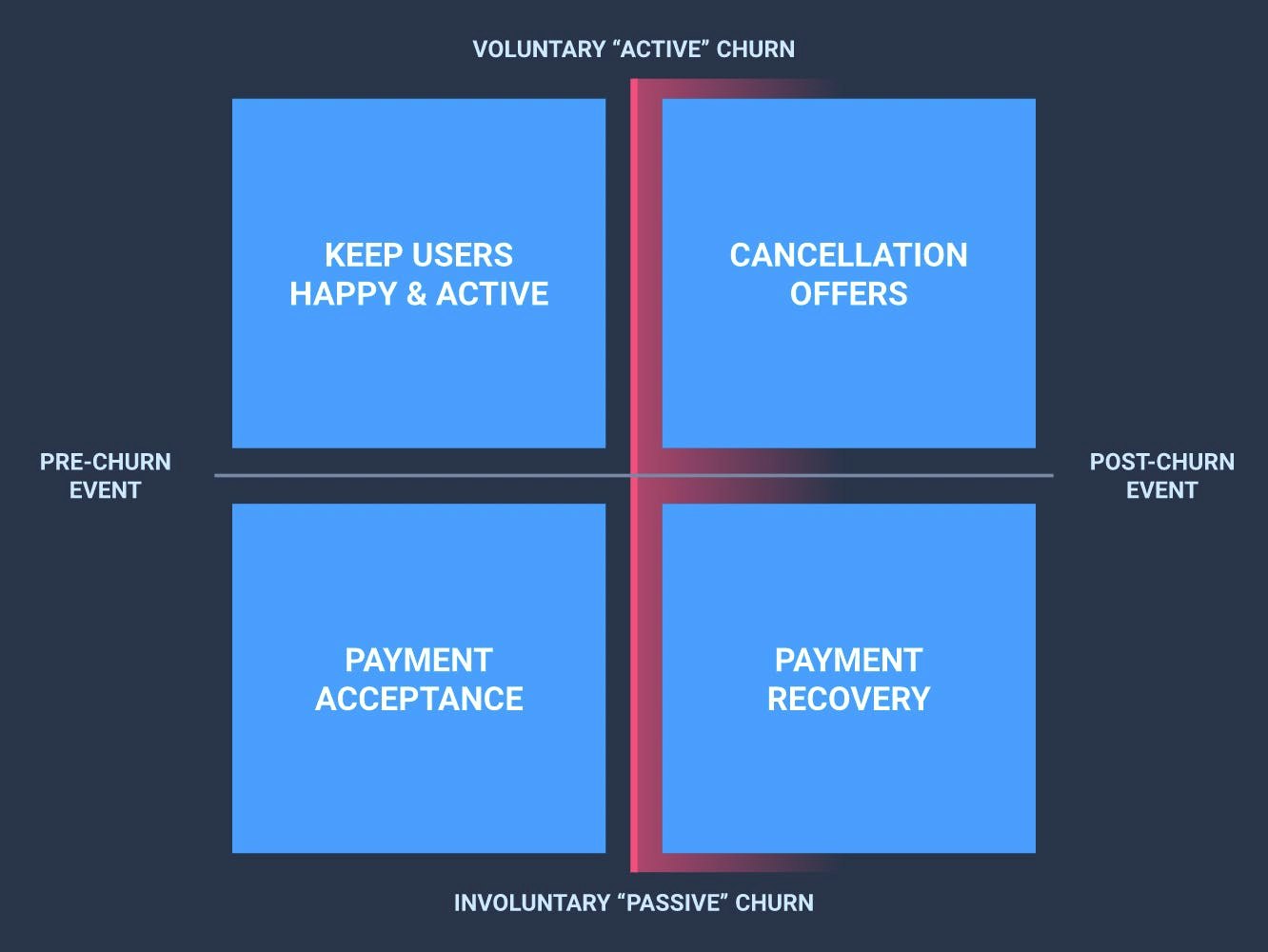 VOLUNTARY “ACTIVE” CHURN

KEEP USERS HAPPY & ACTIVE

CANCELLATION OFFERS

PRE-CHURN EVENT

POST-CHURN EVENT

PAYMENT ACCEPTANCE

PAYMENT RECOVERY

INVOLUNTARY “PASSIVE” CHURN